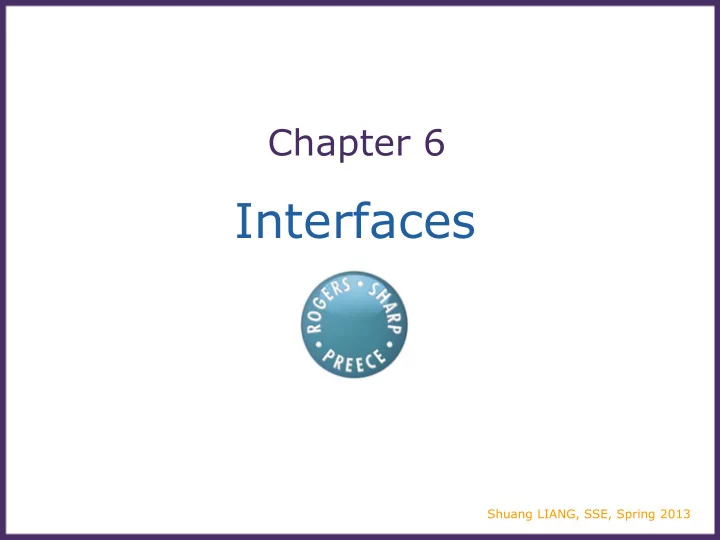 Chapter 6

Interfaces

ROGERS • SHARP • PREECE •

Shuang LIANG, SSE, Spring 2013